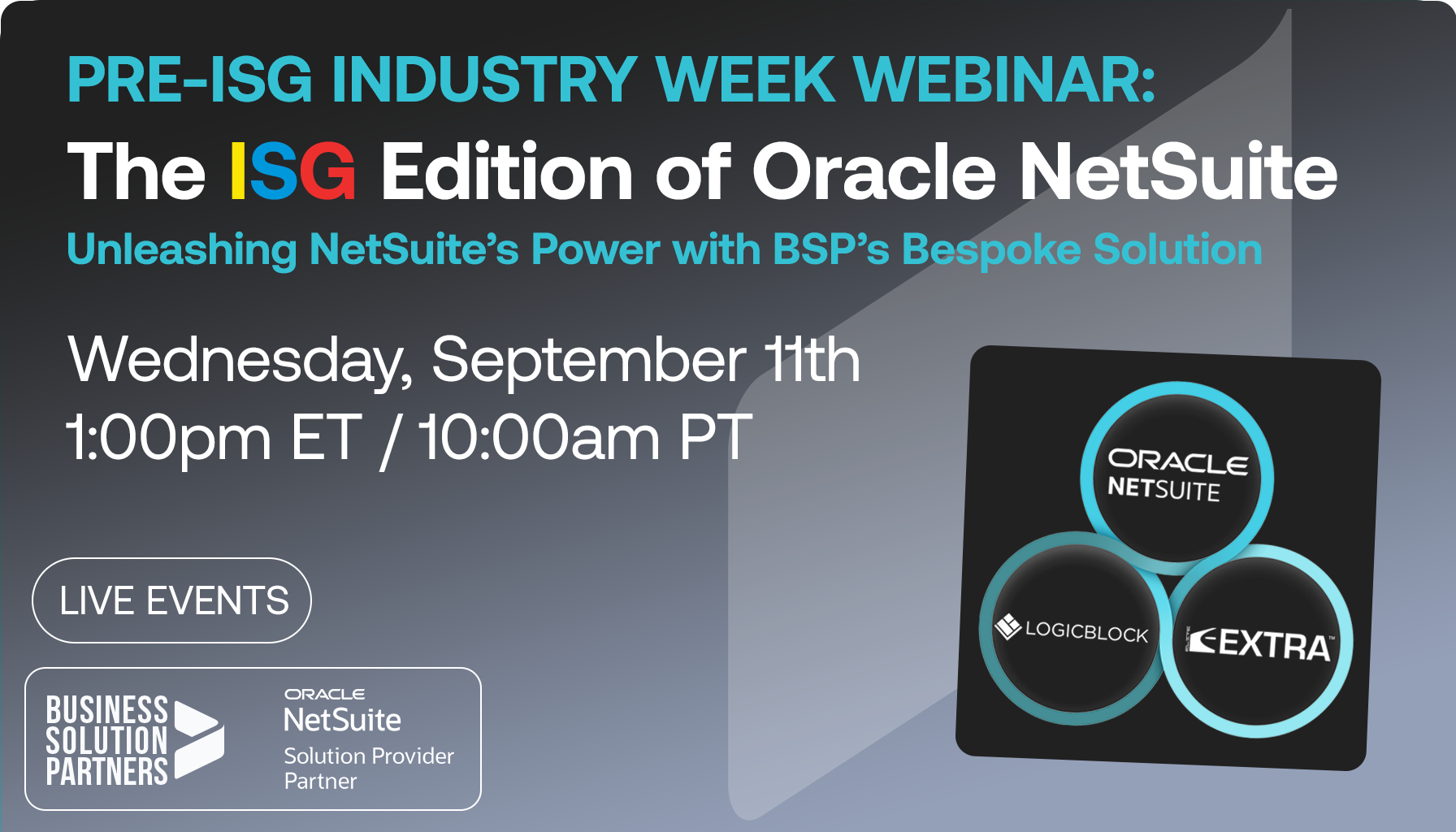 PRE-ISG INDUSTRY WEEK WEBINAR:

The ISG Edition of Oracle NetSuite

Unleashing NetSuite's Power with BSP's Bespoke Solution

Wednesday, September 11th
1:00pm ET / 10:00am PT

LIVE EVENTS

BUSINESS SOLUTION PARTNERS

ORACLE NetSuite Solution Provider Partner

ORACLE NETSUITE

LOGICBLOCK

EXTRA